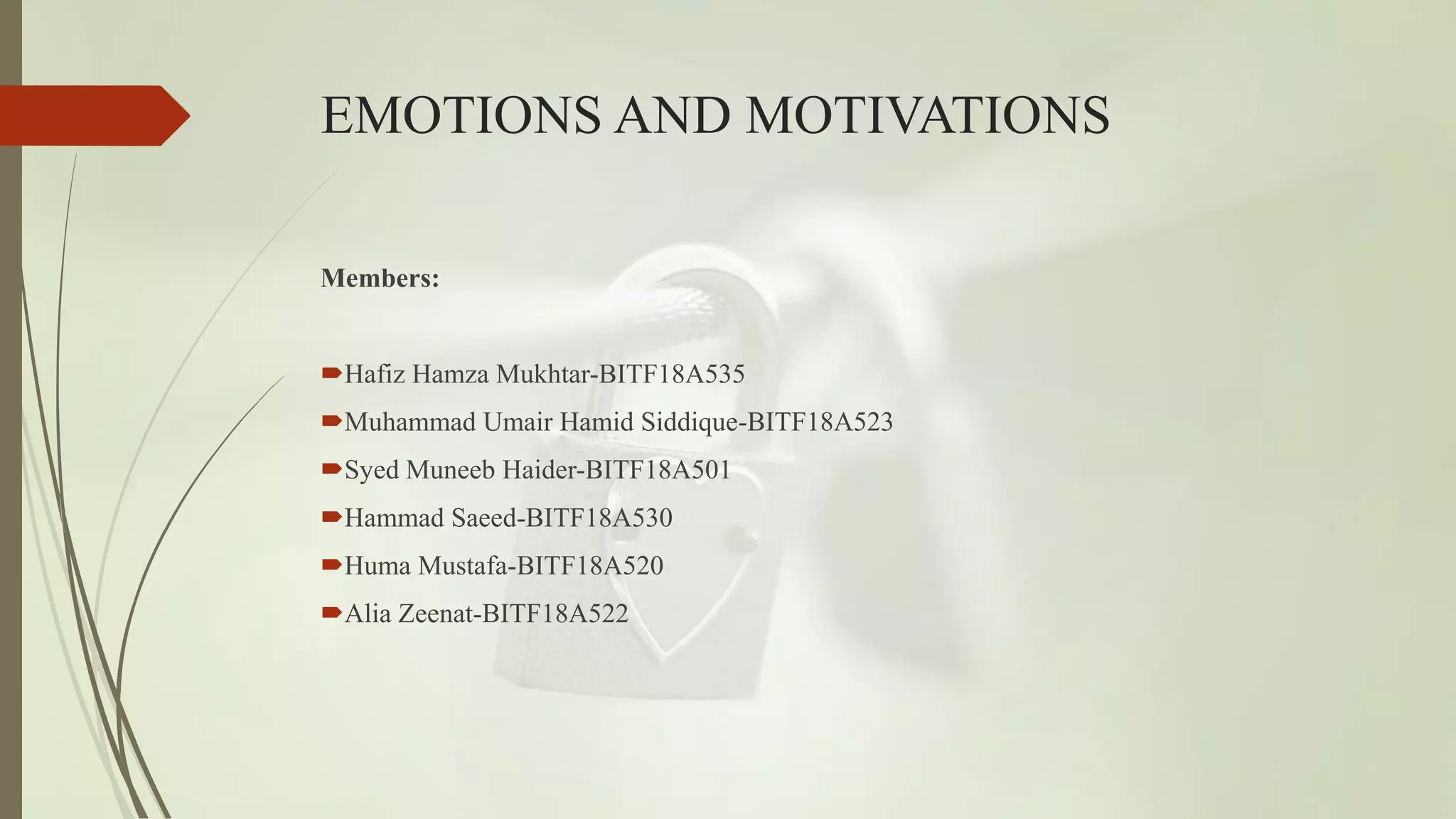 EMOTIONS AND MOTIVATIONS

Members:

Hafiz Hamza Mukhtar-BITF18A535
Muhammad Umair Hamid Siddique-BITF18A523
Syed Muneeb Haider-BITF18A501
Hammad Saeed-BITF18A530
Huma Mustafa-BITF18A520
Alia Zeenat-BITF18A522